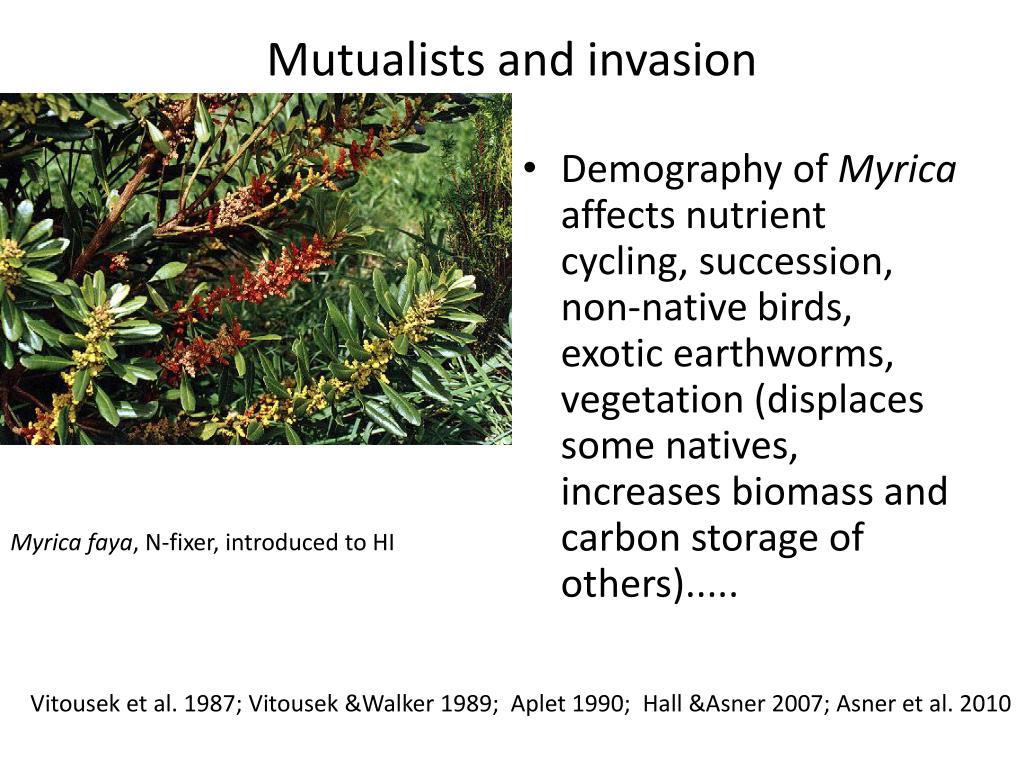 Mutualists and invasion

Myrica faya, N-fixer, introduced to HI

• Demography of Myrica affects nutrient cycling, succession, non-native birds, exotic earthworms, vegetation (displaces some natives, increases biomass and carbon storage of others).....

Vitousek et al. 1987; Vitousek &Walker 1989; Aplet 1990; Hall &Asner 2007; Asner et al. 2010